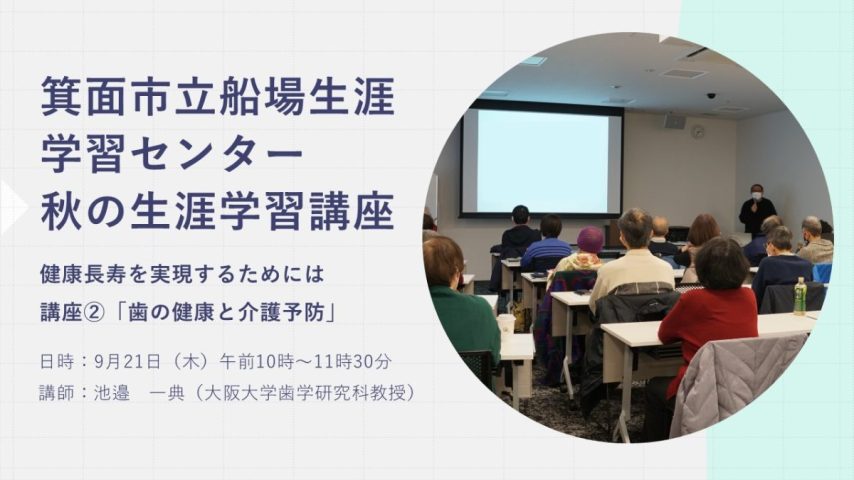 箕面市立船場生涯学習センター
秋の生涯学習講座

健康長寿を実現するためには
講座②「歯の健康と介護予防」

日時：9月21日（木）午前10時～11時30分
講師：池邉　一典（大阪大学歯学研究科教授）